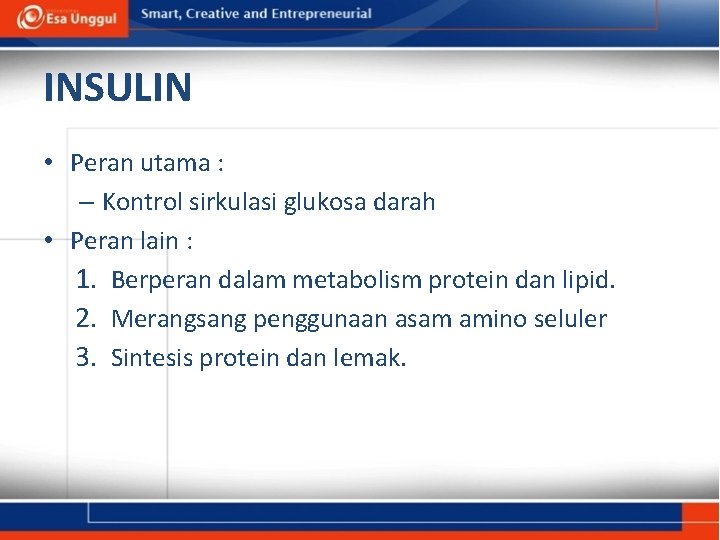 Esa Unggul

Smart, Creative and Entrepreneurial

INSULIN

• Peran utama :
 – Kontrol sirkulasi glukosa darah
• Peran lain :
 1. Berperan dalam metabolism protein dan lipid.
 2. Merangsang penggunaan asam amino seluler
 3. Sintesis protein dan lemak.